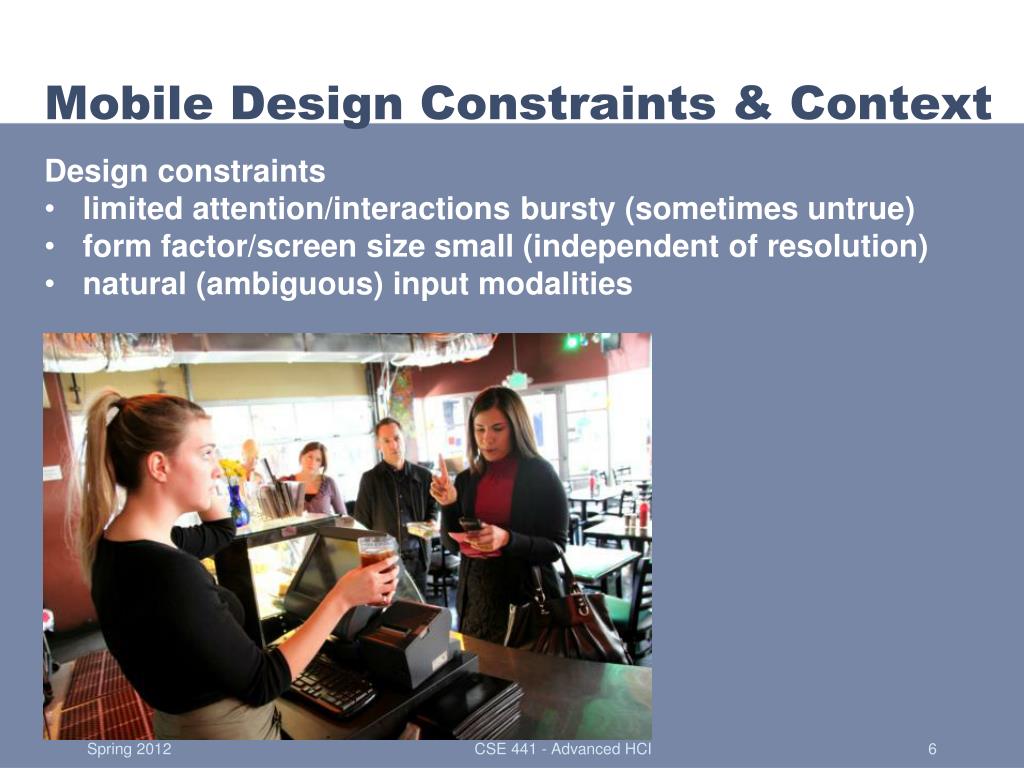 Mobile Design Constraints & Context

Design constraints
• limited attention/interactions bursty (sometimes untrue)
• form factor/screen size small (independent of resolution)
• natural (ambiguous) input modalities

Spring 2012
CSE 441 - Advanced HCI
6